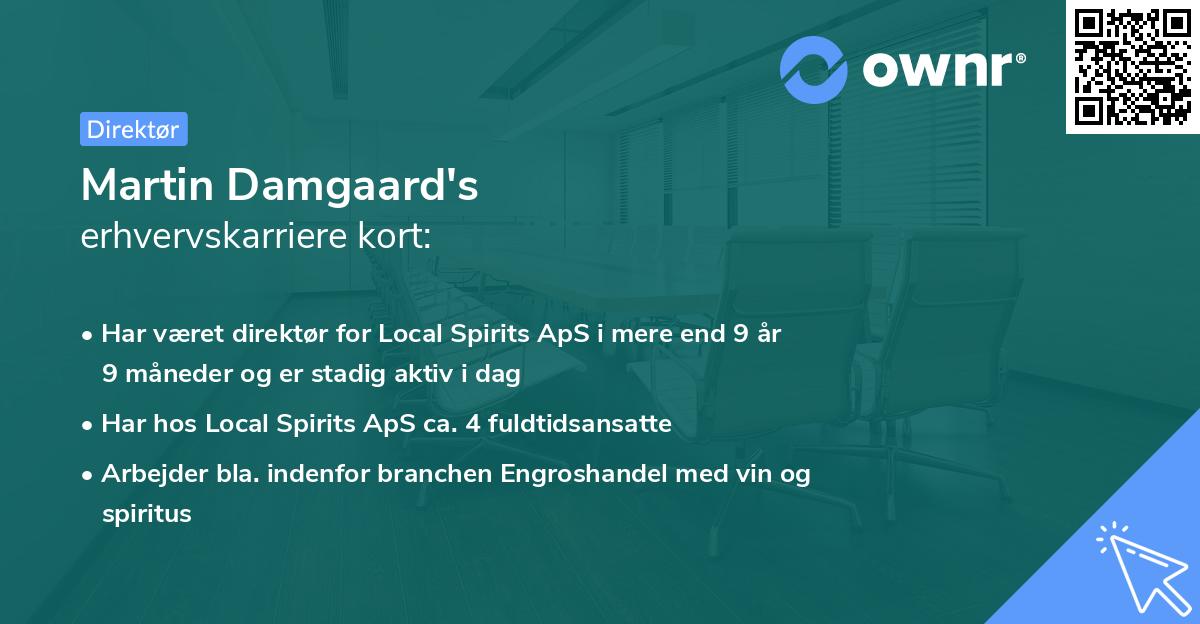 ownr®

Direktør

Martin Damgaard's
erhvervskarriere kort:

• Har været direktør for Local Spirits ApS i mere end 9 år 9 måneder og er stadig aktiv i dag
• Har hos Local Spirits ApS ca. 4 fuldtidsansatte
• Arbejder bla. indenfor branchen Engroshandel med vin og spiritus